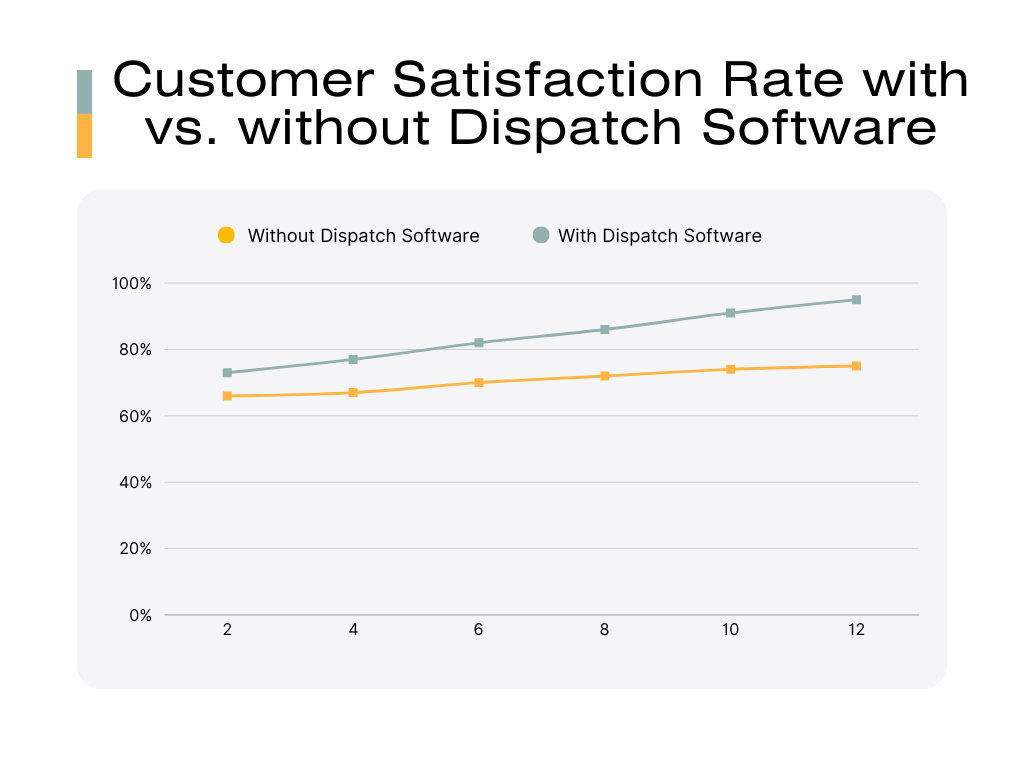 Customer Satisfaction Rate with vs. without Dispatch Software

Without Dispatch Software
With Dispatch Software

100%
80%
60%
40%
20%
0%

2
4
6
8
10
12